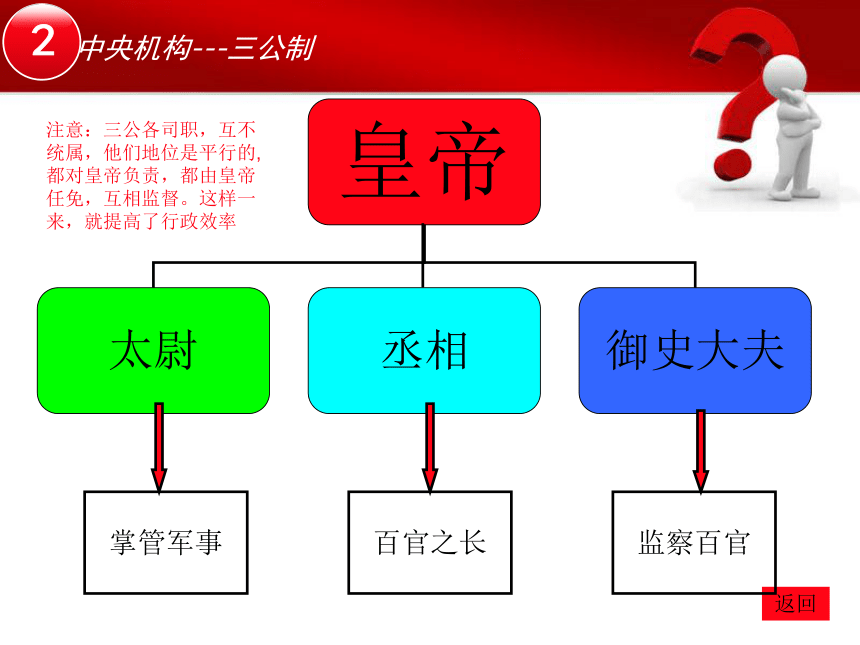 2 中央机构---三公制

注意：三公各司职，互不统属，他们地位是平行的，都对皇帝负责，都由皇帝任免，互相监督。这样一来，就提高了行政效率

皇帝

太尉

丞相

御史大夫

掌管军事

百官之长

监察百官

返回